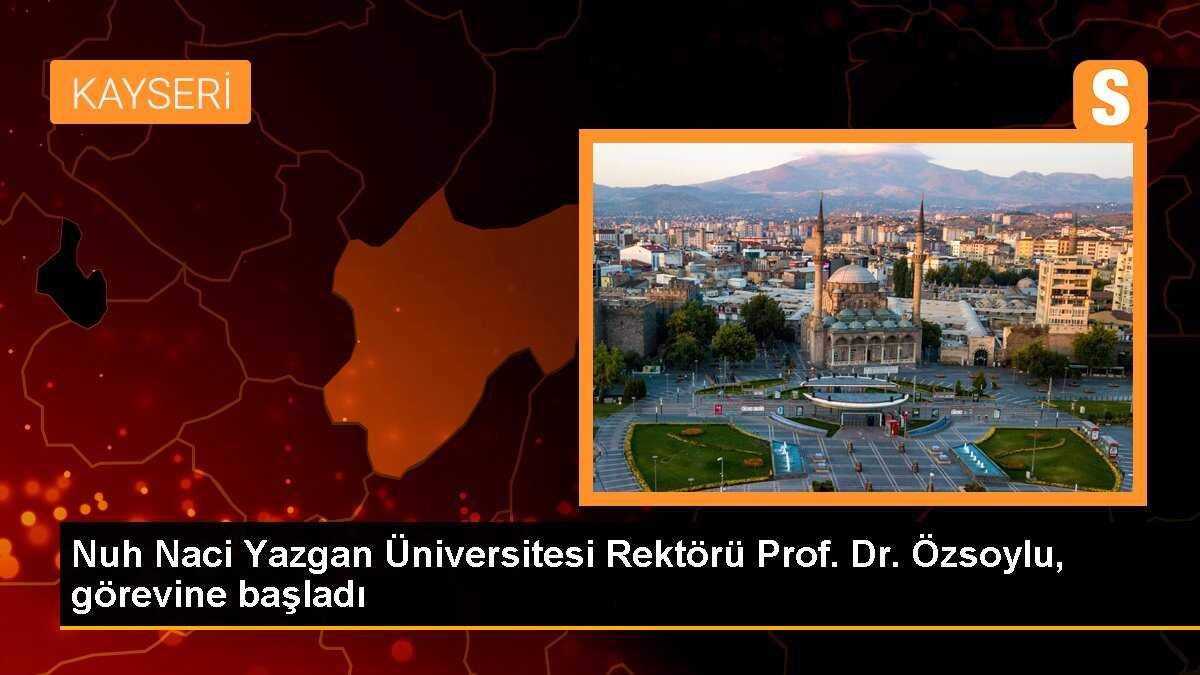 KAYSERİ

S

Nuh Naci Yazgan Üniversitesi Rektörü Prof. Dr. Özsoylu, görevine başladı